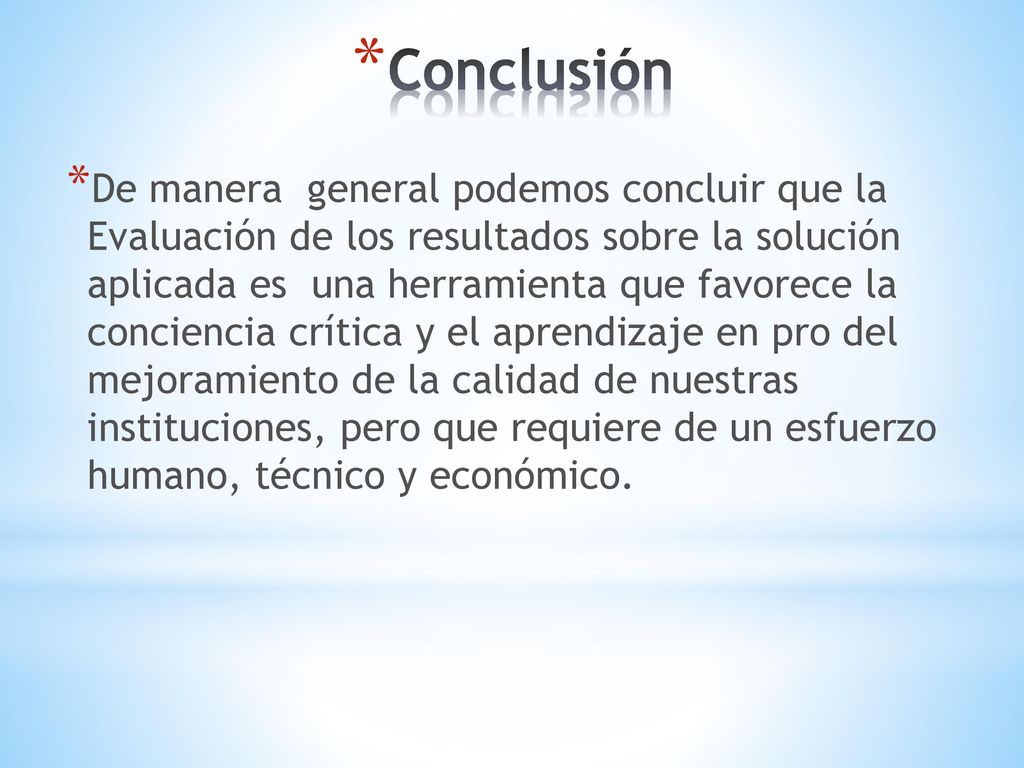 *Conclusión

*De manera general podemos concluir que la Evaluación de los resultados sobre la solución aplicada es una herramienta que favorece la conciencia crítica y el aprendizaje en pro del mejoramiento de la calidad de nuestras instituciones, pero que requiere de un esfuerzo humano, técnico y económico.